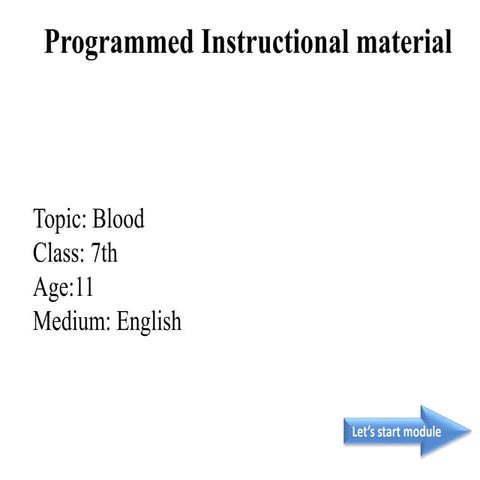 Programmed Instructional material

Topic: Blood
Class: 7th
Age:11
Medium: English

Let's start module